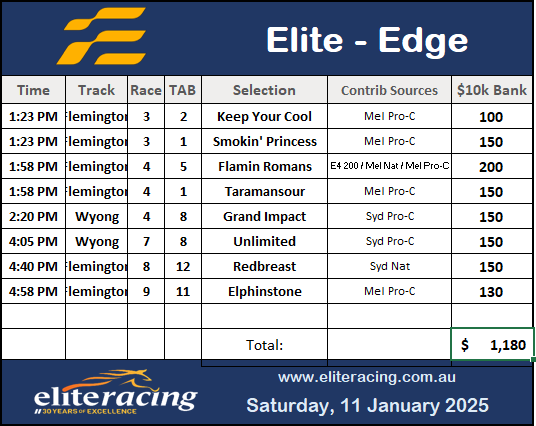 Elite - Edge

| Time | Track | Race | TAB | Selection | Contrib Sources | $10k Bank |
|---|---|---|---|---|---|---|
| 1:23 PM | Flemington | 3 | 2 | Keep Your Cool | Mel Pro-C | 100 |
| 1:23 PM | Flemington | 3 | 1 | Smokin' Princess | Mel Pro-C | 150 |
| 1:58 PM | Flemington | 4 | 5 | Flamin Romans | E4 200 / Mel Nat / Mel Pro-C | 200 |
| 1:58 PM | Flemington | 4 | 1 | Taramansour | Mel Pro-C | 150 |
| 2:20 PM | Wyong | 4 | 8 | Grand Impact | Syd Pro-C | 150 |
| 4:05 PM | Wyong | 7 | 8 | Unlimited | Syd Pro-C | 150 |
| 4:40 PM | Flemington | 8 | 12 | Redbreast | Syd Nat | 150 |
| 4:58 PM | Flemington | 9 | 11 | Elphinstone | Mel Pro-C | 130 |
| | | | | | | |
| | | | | Total: | | $ 1,180 |

eliteracing
30 YEARS OF EXCELLENCE

www.eliteracing.com.au
Saturday, 11 January 2025